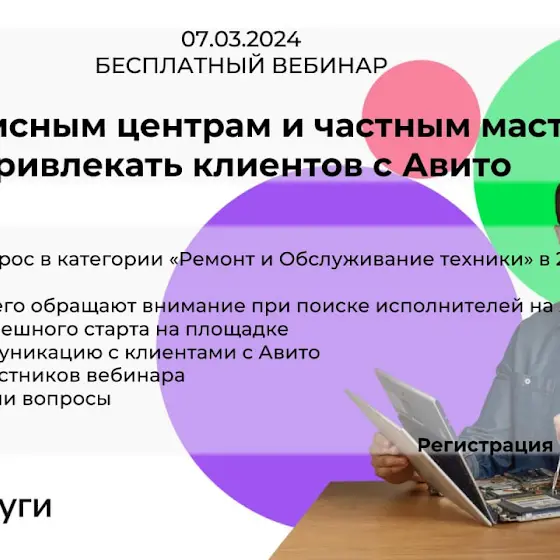 07.03.2024
БЕСПЛАТНЫЙ ВЕБИНАР

исным центрам и частным маст
ривлекать клиентов с Авито

рос в категории «Ремонт и Обслуживание техники» в 2

его обращают внимание при поиске исполнителей на
ешного старта на площадке
уникацию с клиентами с Авито
стников вебинара
и вопросы

Регистрация

уги